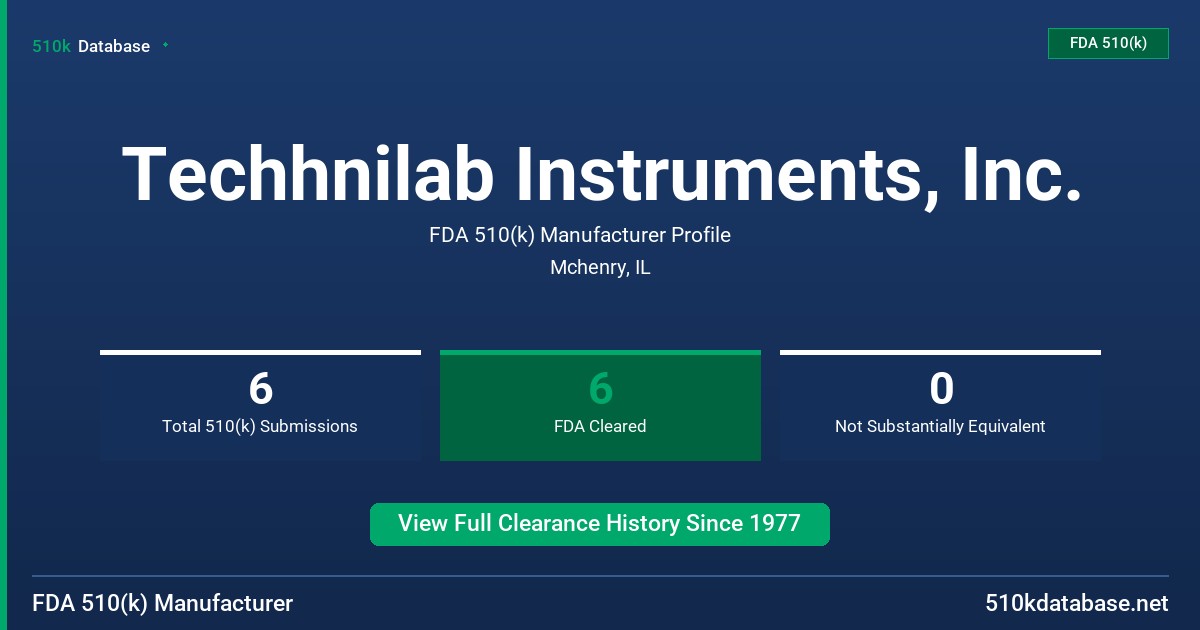 510k Database

FDA 510(k)

Techhnilab Instruments, Inc.

FDA 510(k) Manufacturer Profile

Mchenry, IL

6
Total 510(k) Submissions

6
FDA Cleared

0
Not Substantially Equivalent

View Full Clearance History Since 1977

FDA 510(k) Manufacturer

510kdatabase.net